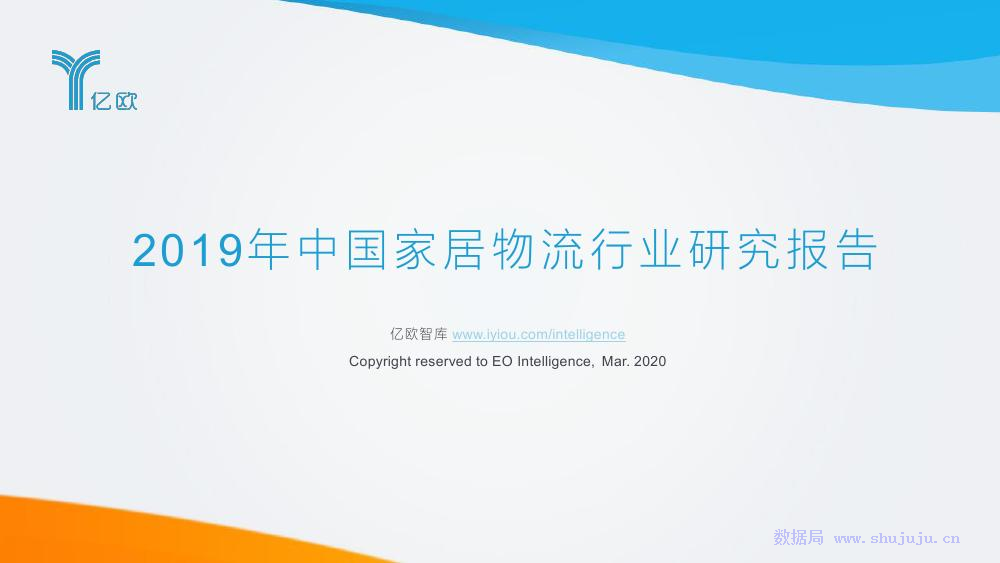 亿欧

2019年中国家居物流行业研究报告

亿欧智库 www.iyiou.com/intelligence

Copyright reserved to EO Intelligence, Mar. 2020

数据局 www.shujuju.cn